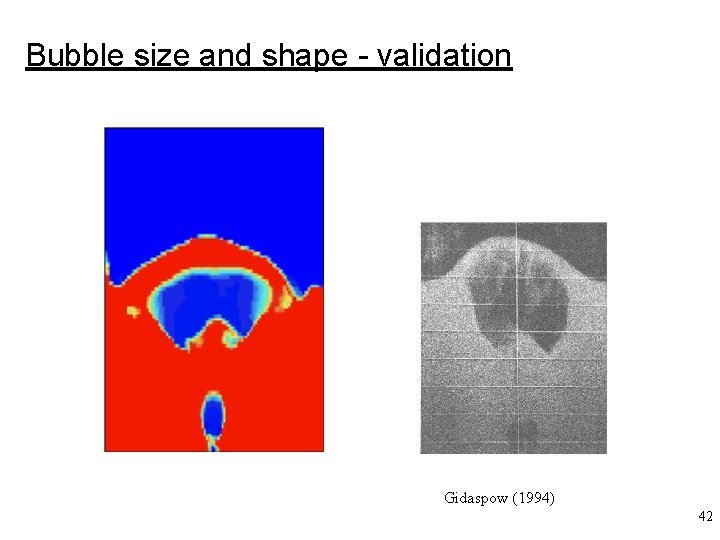 Bubble size and shape - validation

Gidaspow (1994)

42